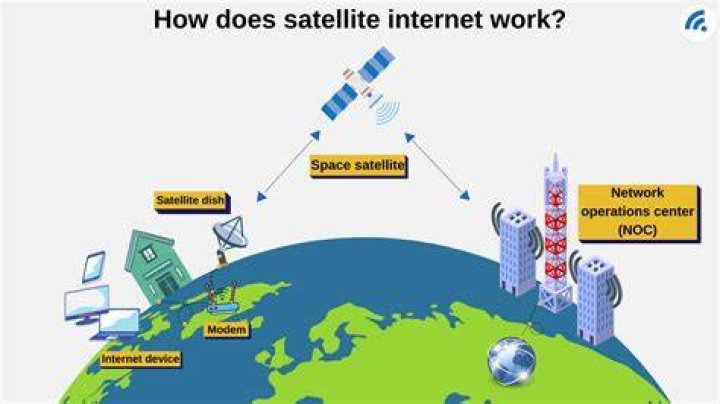 How does satellite internet work?

Space satellite

Satellite dish

Network operations center (NOC)

Modem

Internet device